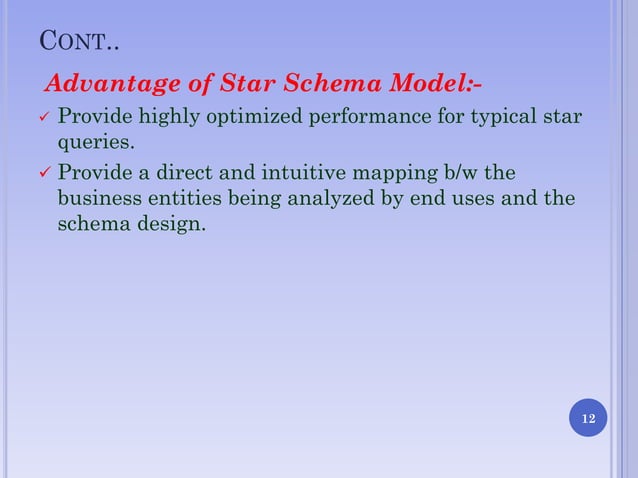 CONT..

Advantage of Star Schema Model:-

✓ Provide highly optimized performance for typical star queries.

✓ Provide a direct and intuitive mapping b/w the business entities being analyzed by end uses and the schema design.

12